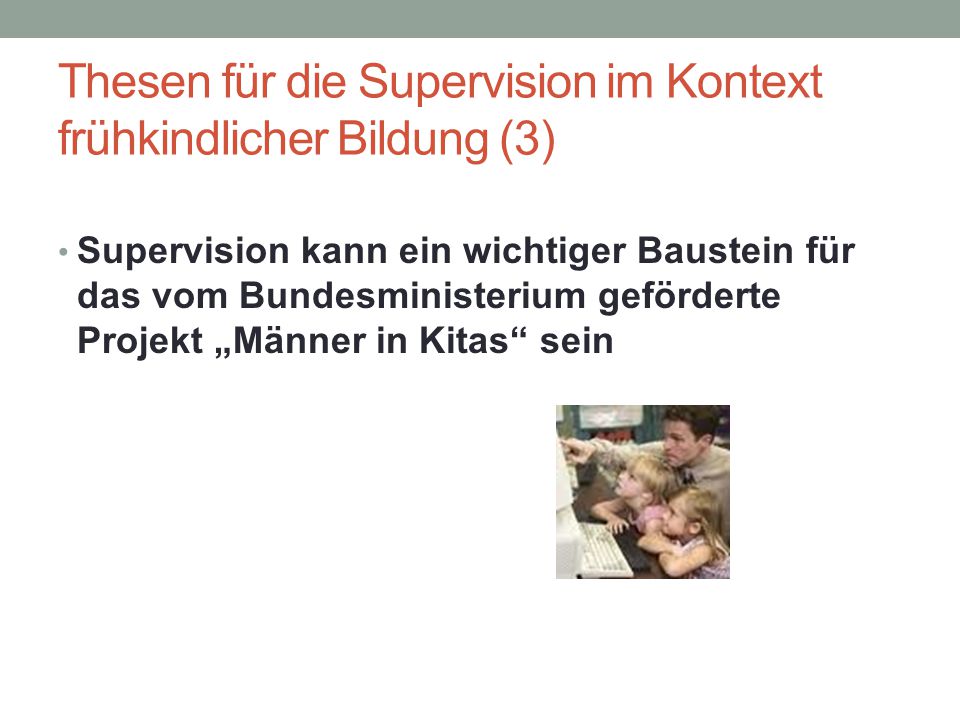 Thesen für die Supervision im Kontext frühkindlicher Bildung (3)

• Supervision kann ein wichtiger Baustein für das vom Bundesministerium geförderte Projekt „Männer in Kitas“ sein